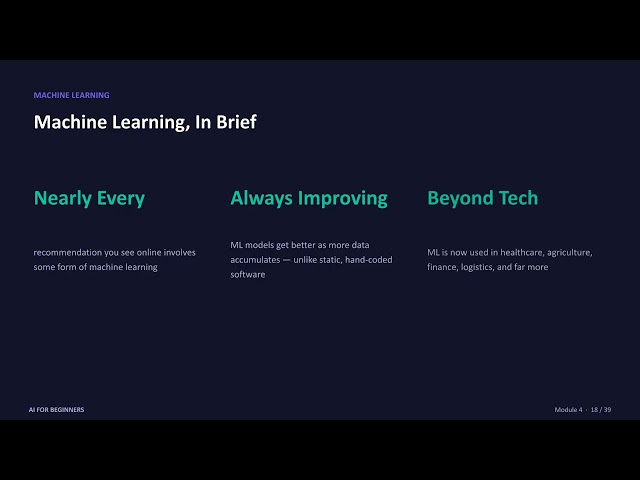 MACHINE LEARNING

Machine Learning, In Brief

Nearly Every

recommendation you see online involves some form of machine learning

Always Improving

ML models get better as more data accumulates — unlike static, hand-coded software

Beyond Tech

ML is now used in healthcare, agriculture, finance, logistics, and far more

AI FOR BEGINNERS

Module 4 · 18 / 39